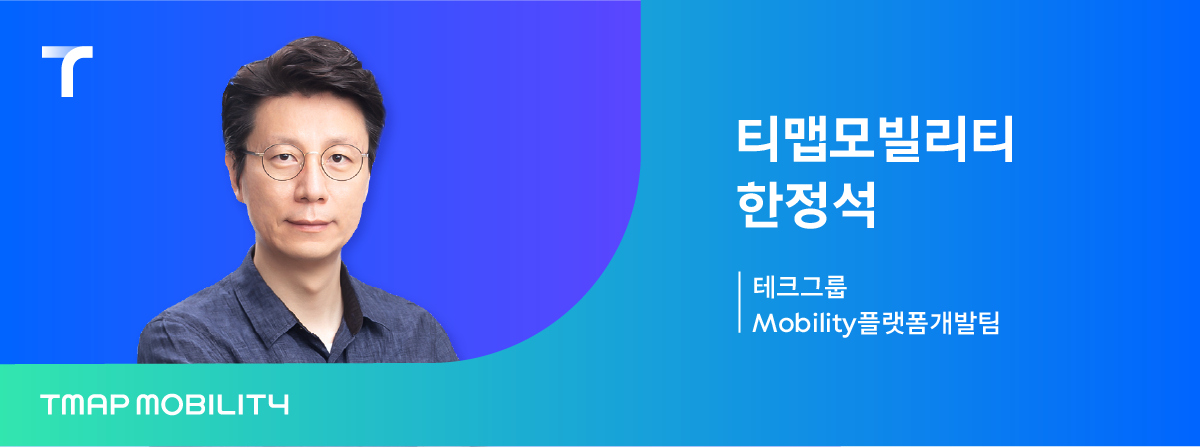 T

티맵모빌리티
한정석

테크그룹
Mobility플랫폼개발팀

TMAP MOBILITY